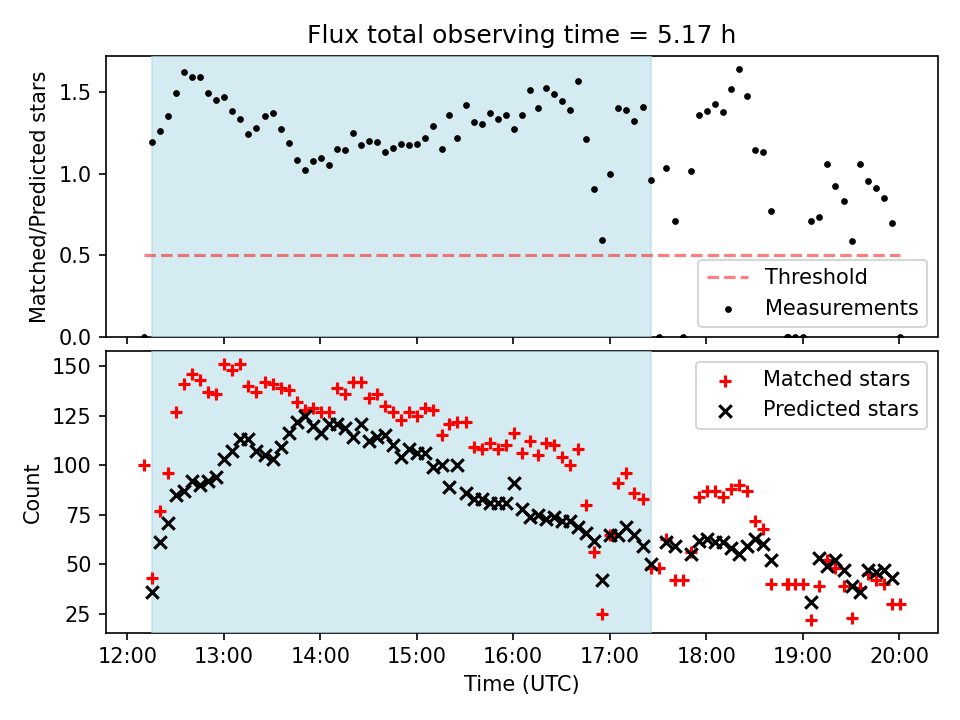 Flux total observing time = 5.17 h

Matched/Predicted stars

1.5
1.0
0.5
0.0

Threshold
Measurements

Count

150
125
100
75
50
25

Matched stars
Predicted stars

12:00
13:00
14:00
15:00
16:00
17:00
18:00
19:00
20:00

Time (UTC)